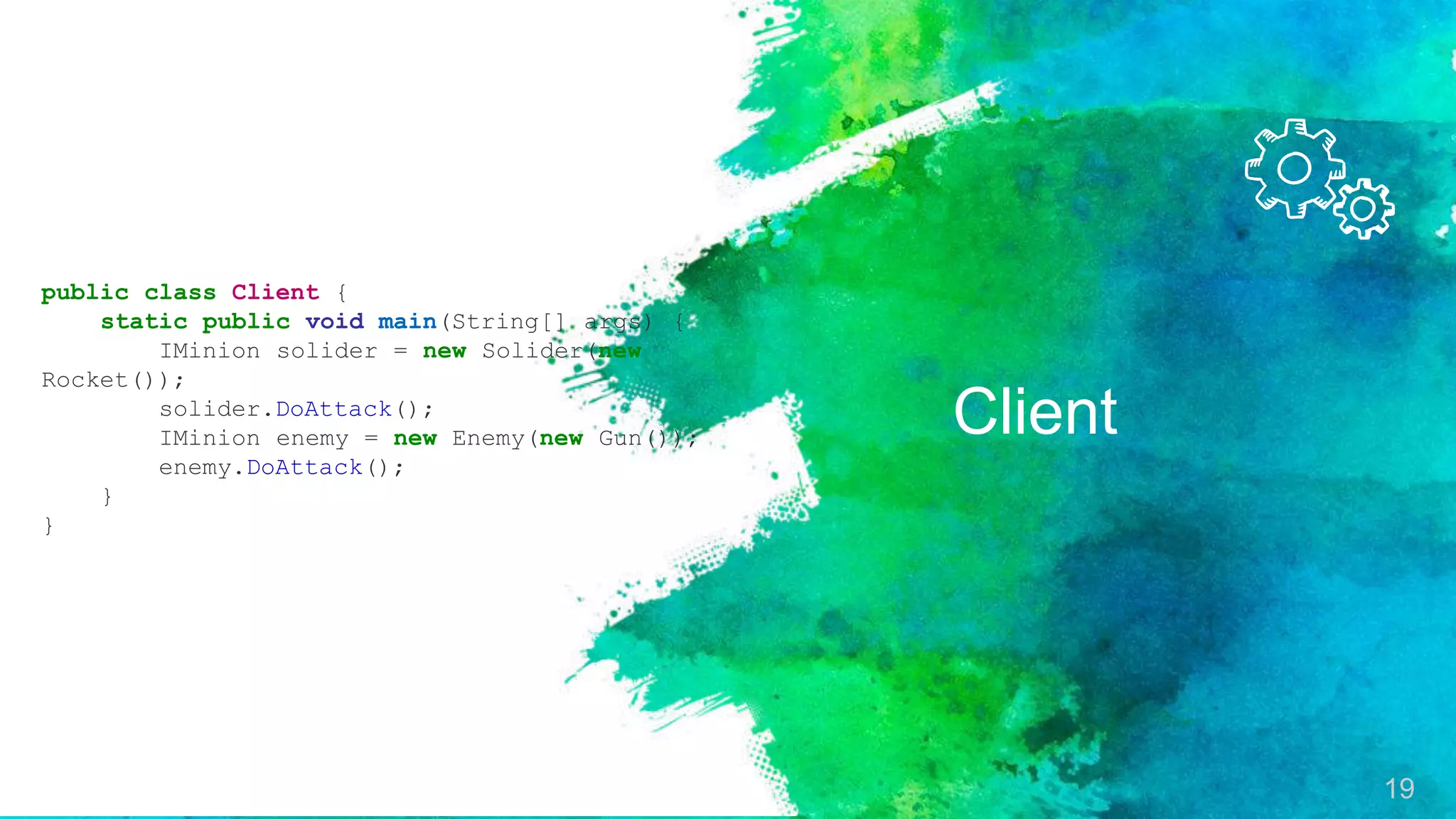 public class Client {
    static public void main(String[] args) {
        IMinion solider = new Solider(new
Rocket());
        solider.DoAttack();
        IMinion enemy = new Enemy(new Gun());
        enemy.DoAttack();
    }
}

Client

19